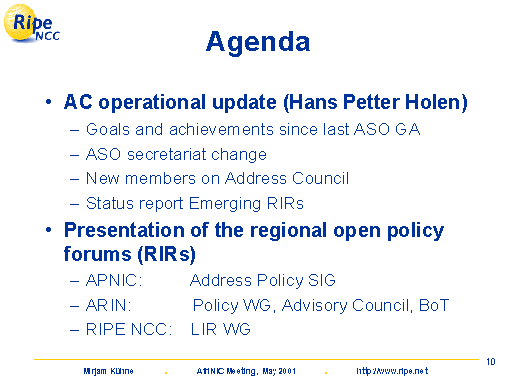 Ripe NCC

Agenda

• AC operational update (Hans Petter Holen)
– Goals and achievements since last ASO GA
– ASO secretariat change
– New members on Address Council
– Status report Emerging RIRs

• Presentation of the regional open policy forums (RIRs)
– APNIC: Address Policy SIG
– ARIN: Policy WG, Advisory Council, BoT
– RIPE NCC: LIR WG

10

Mirjam Kühne . AfriNIC Meeting, May 2001 . http://www.ripe.net